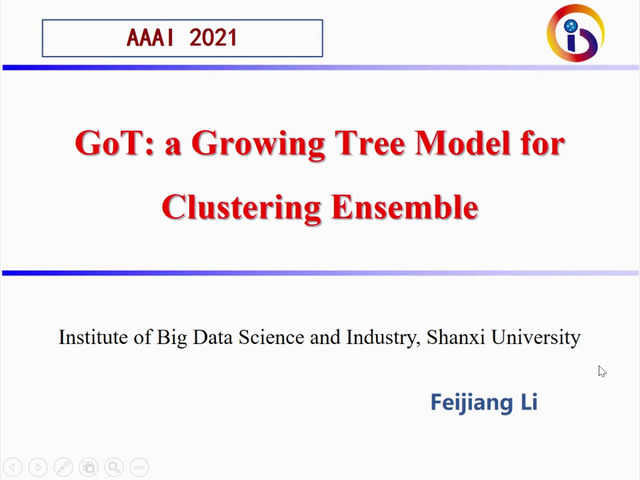 AAAI 2021

GoT: a Growing Tree Model for Clustering Ensemble

Institute of Big Data Science and Industry, Shanxi University

Feijiang Li